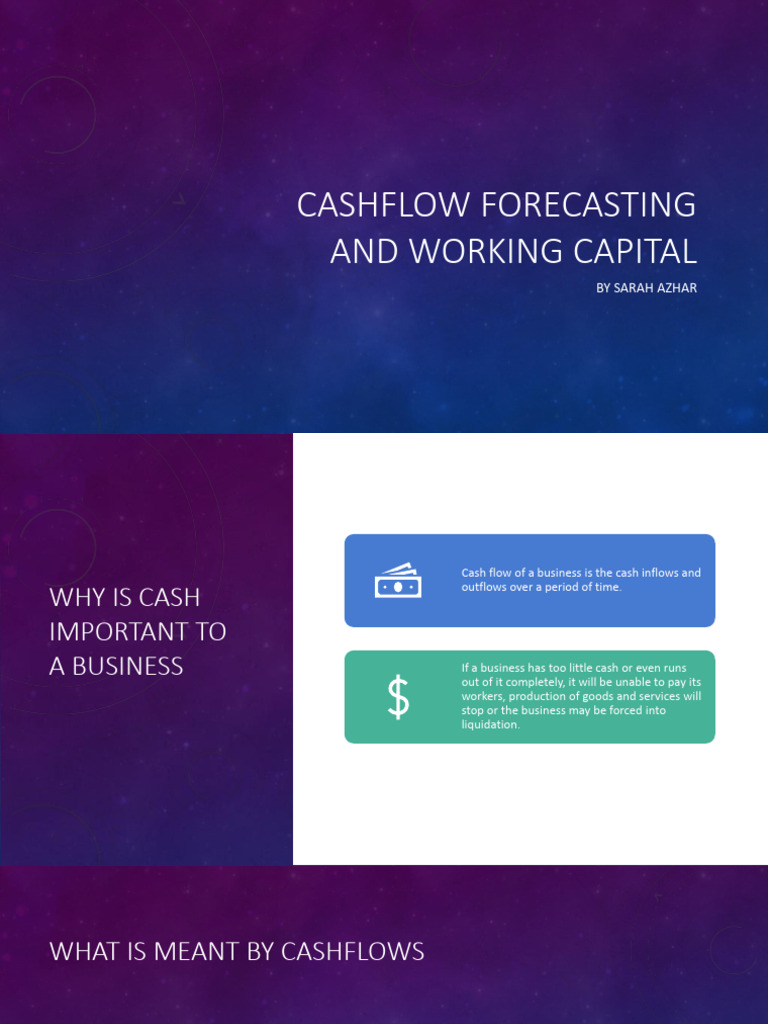 CASHFLOW FORECASTING AND WORKING CAPITAL

BY SARAH AZHAR

WHY IS CASH IMPORTANT TO A BUSINESS

Cash flow of a business is the cash inflows and outflows over a period of time.

$

If a business has too little cash or even runs out of it completely, it will be unable to pay its workers, production of goods and services will stop or the business may be forced into liquidation.

WHAT IS MEANT BY CASHFLOWS